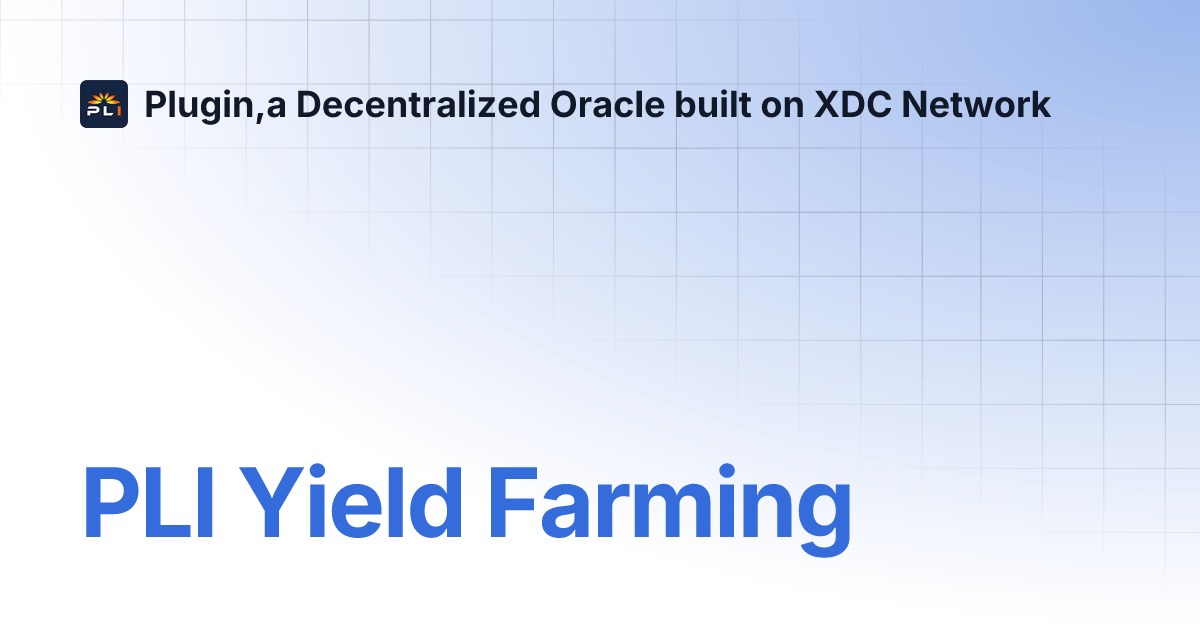 PLI

Plugin,a Decentralized Oracle built on XDC Network

PLI Yield Farming